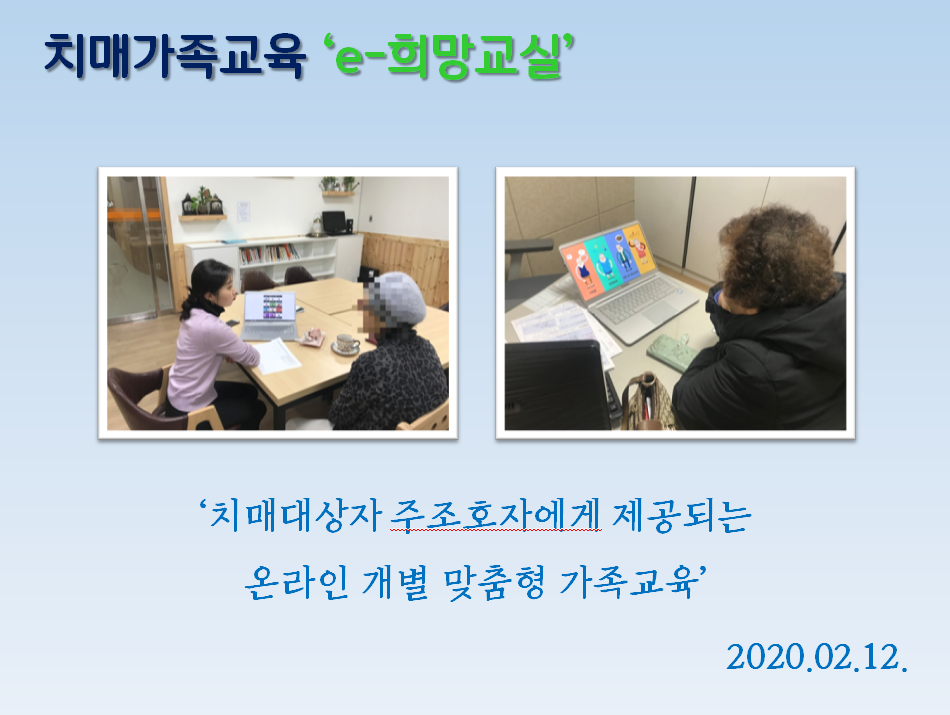 치매가족교육 'e-희망교실'

'치매대상자 주조호자에게 제공되는 온라인 개별 맞춤형 가족교육'

2020.02.12.